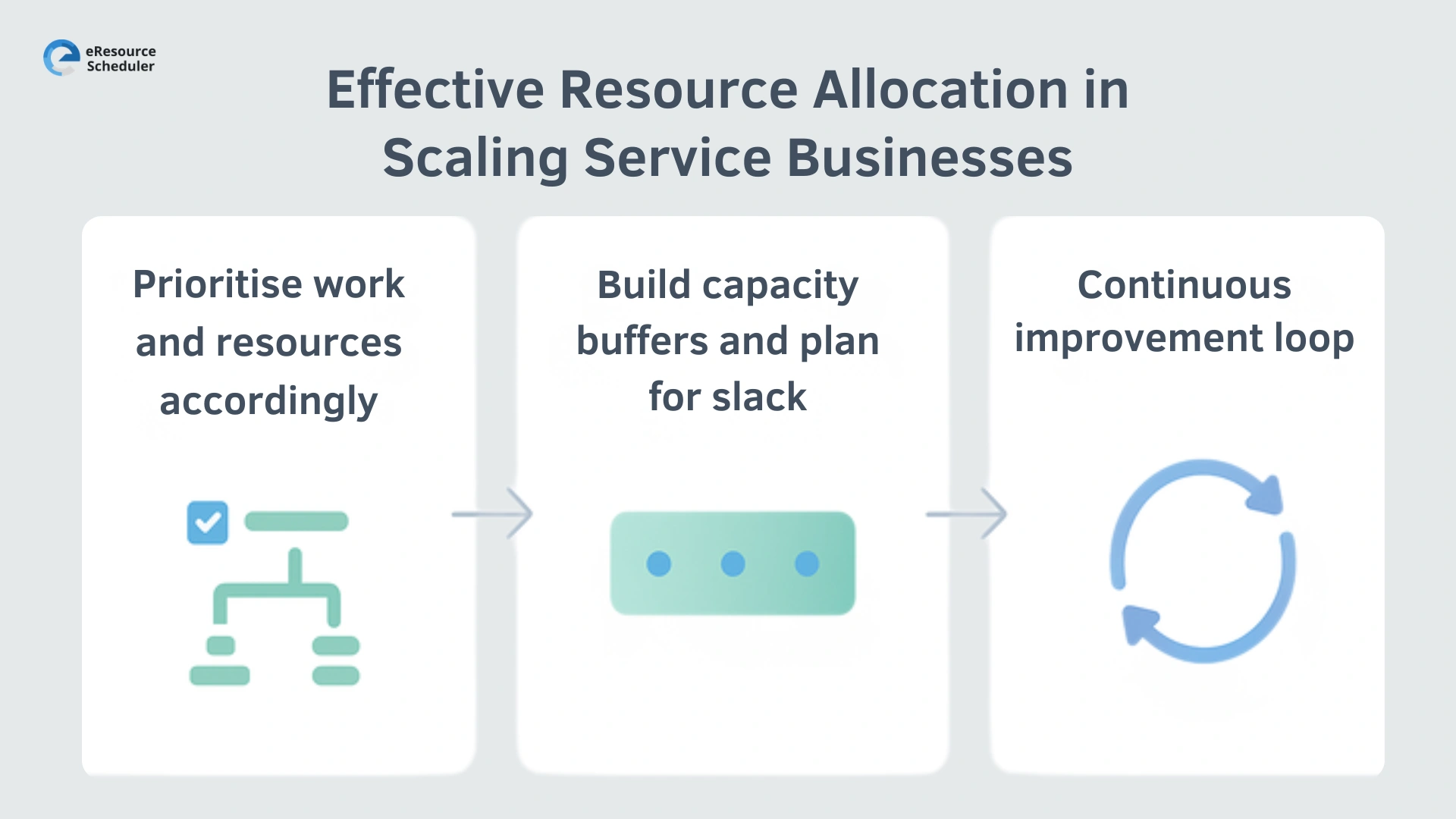 eResource Scheduler

Effective Resource Allocation in Scaling Service Businesses

Prioritise work and resources accordingly

Build capacity buffers and plan for slack

Continuous improvement loop